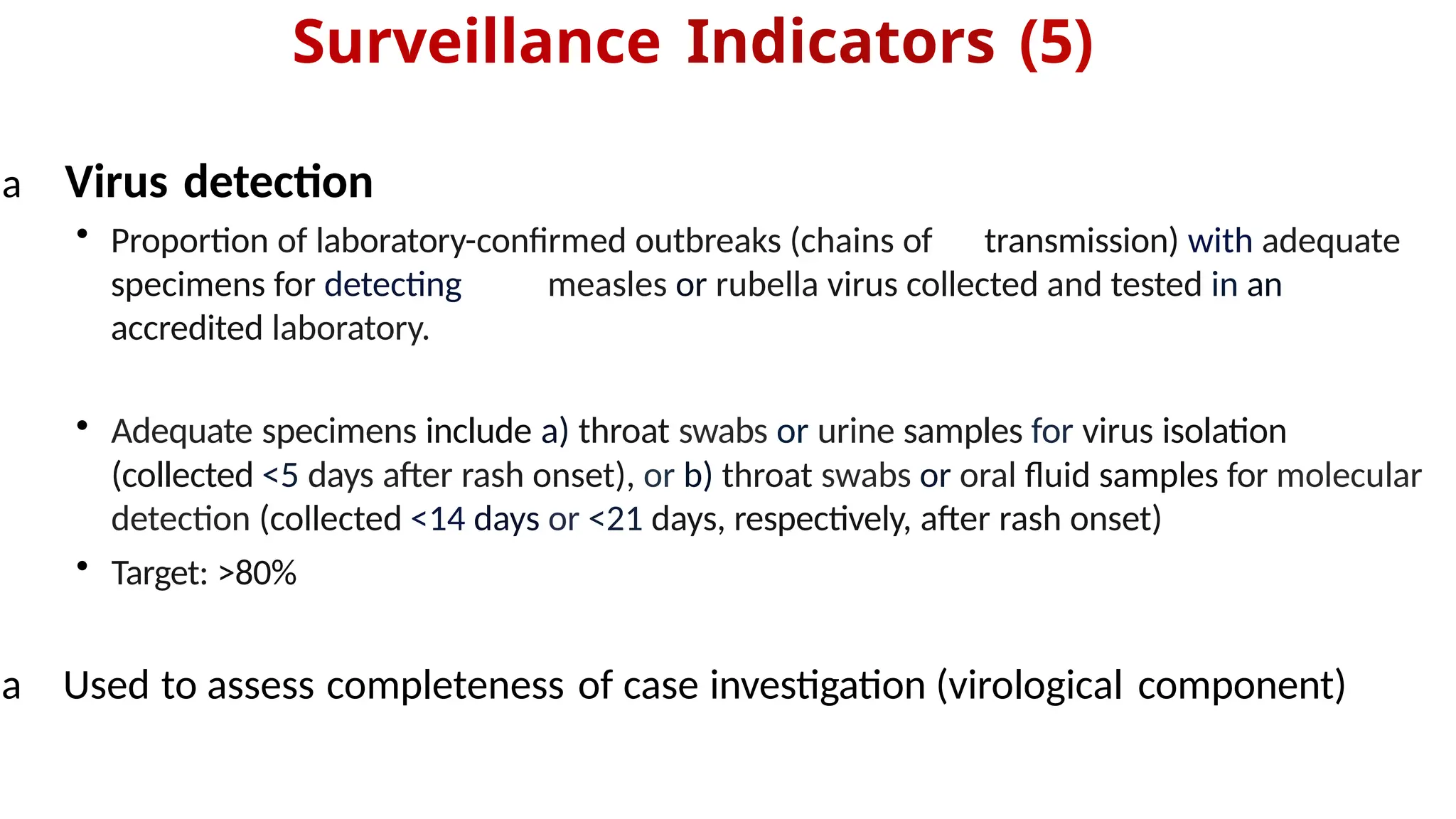 Surveillance Indicators (5)

a Virus detection

• Proportion of laboratory-confirmed outbreaks (chains of transmission) with adequate specimens for detecting measles or rubella virus collected and tested in an accredited laboratory.

• Adequate specimens include a) throat swabs or urine samples for virus isolation (collected <5 days after rash onset), or b) throat swabs or oral fluid samples for molecular detection (collected <14 days or <21 days, respectively, after rash onset)

• Target: >80%

a Used to assess completeness of case investigation (virological component)